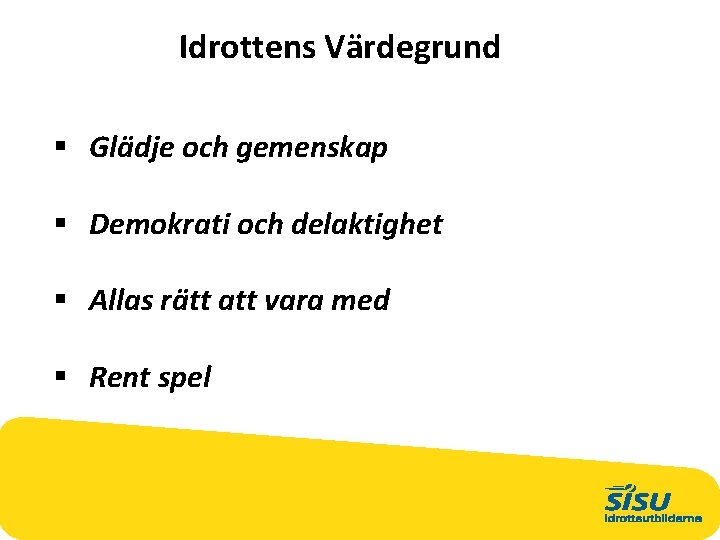 Idrottens Värdegrund

• Glädje och gemenskap

• Demokrati och delaktighet

• Allas rätt att vara med

• Rent spel

SISU
Idrottsutbildarna